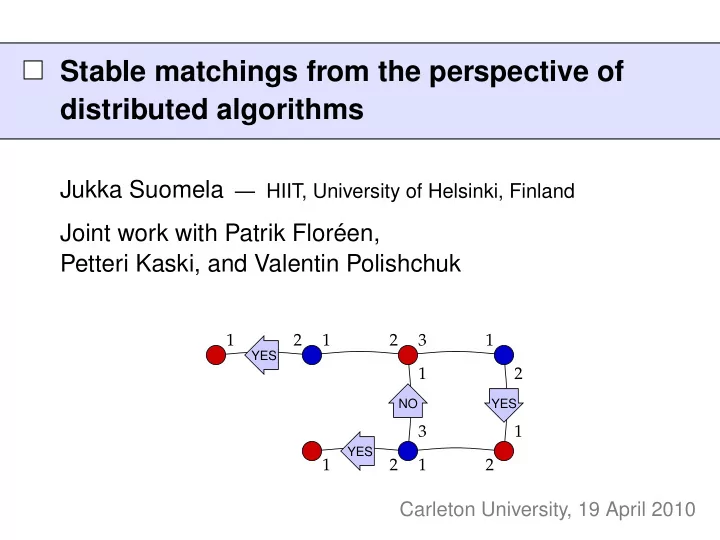 Stable matchings from the perspective of distributed algorithms

Jukka Suomela — HIIT, University of Helsinki, Finland

Joint work with Patrik Floréen, Petteri Kaski, and Valentin Polishchuk

1 YES 2 1 2 3 1
1 2
NO YES
3 1
YES
1 2 1 2

Carleton University, 19 April 2010